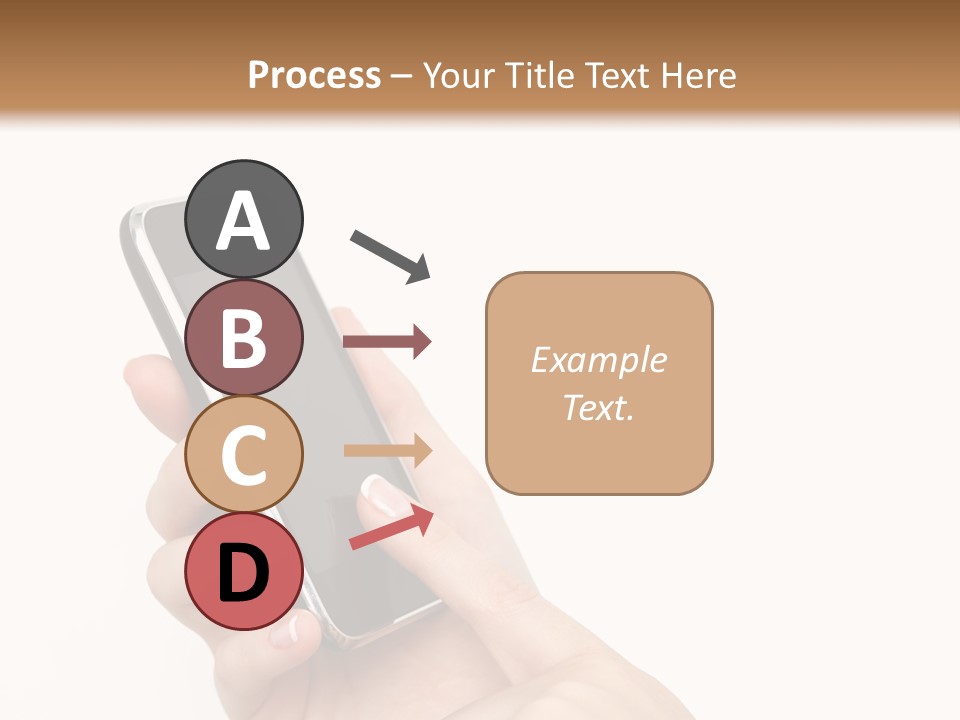 Process – Your Title Text Here

A

B

C

D

Example Text.